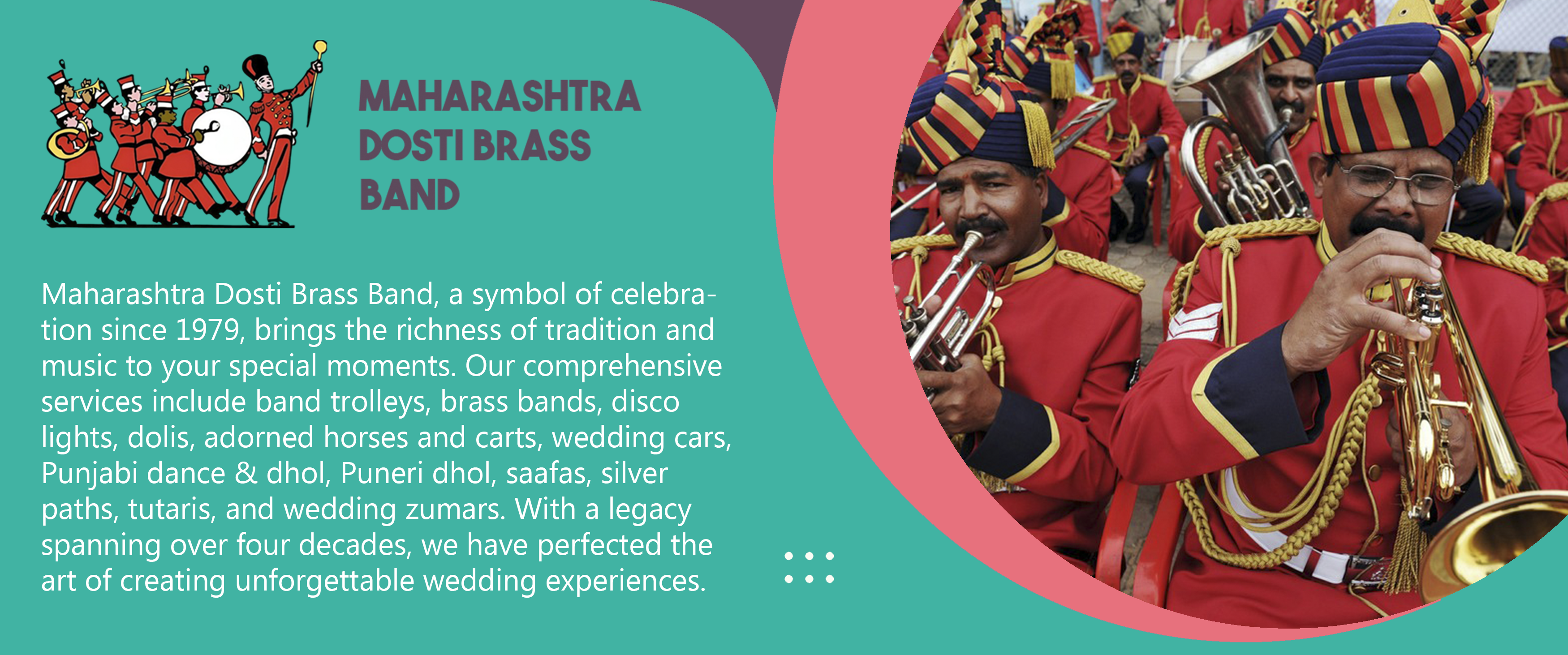 MAHARASHTRA DOSTI BRASS BAND

Maharashtra Dosti Brass Band, a symbol of celebration since 1979, brings the richness of tradition and music to your special moments. Our comprehensive services include band trolleys, brass bands, disco lights, dolis, adorned horses and carts, wedding cars, Punjabi dance & dhol, Puneri dhol, saafas, silver paths, tutaris, and wedding zumars. With a legacy spanning over four decades, we have perfected the art of creating unforgettable wedding experiences.